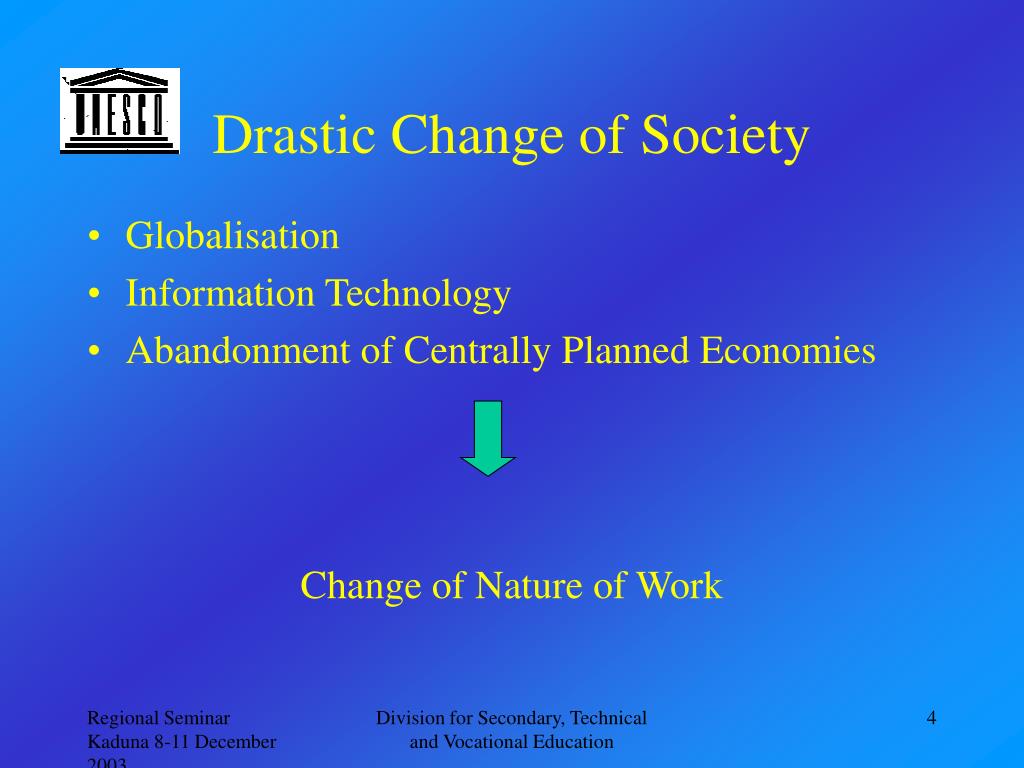 UNESCO

Drastic Change of Society

• Globalisation
• Information Technology
• Abandonment of Centrally Planned Economies

Change of Nature of Work

Regional Seminar Kaduna 8-11 December 2003

Division for Secondary, Technical and Vocational Education

4